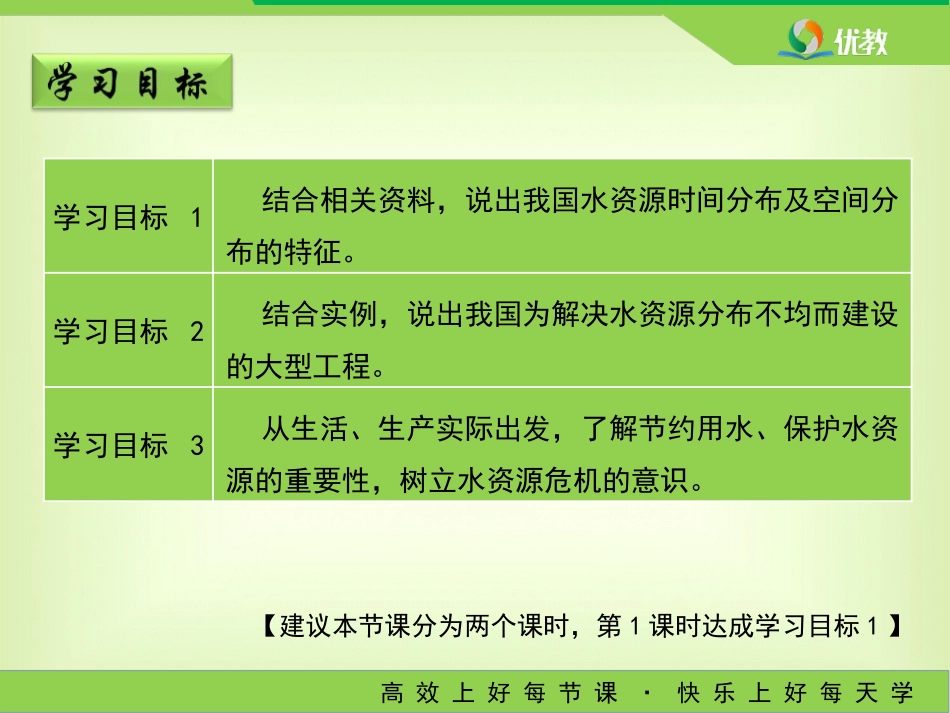 优教

学习目标

| 学习目标 1 | 结合相关资料，说出我国水资源时间分布及空间分布的特征。 |
|---|---|
| 学习目标 2 | 结合实例，说出我国为解决水资源分布不均而建设的大型工程。 |
| 学习目标 3 | 从生活、生产实际出发，了解节约用水、保护水资源的重要性，树立水资源危机的意识。 |

【建议本节课分为两个课时，第 1 课时达成学习目标 1 】

高效上好每节课 · 快乐上好每天学